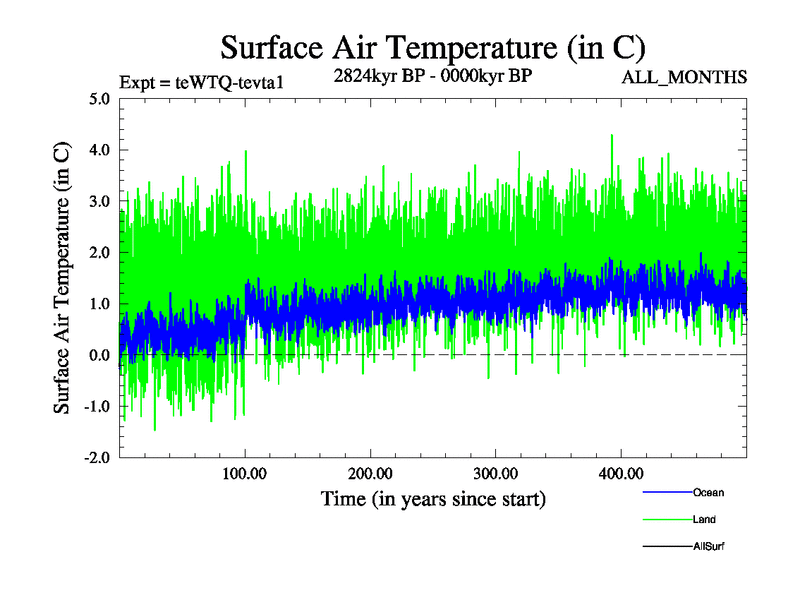 Surface Air Temperature (in C)

Expt = teWTQ-tevta1

2824kyr BP - 0000kyr BP

ALL_MONTHS

Surface Air Temperature (in C)

5.0
4.0
3.0
2.0
1.0
0.0
-1.0
-2.0

100.00
200.00
300.00
400.00

Time (in years since start)

Ocean
Land
AllSurf